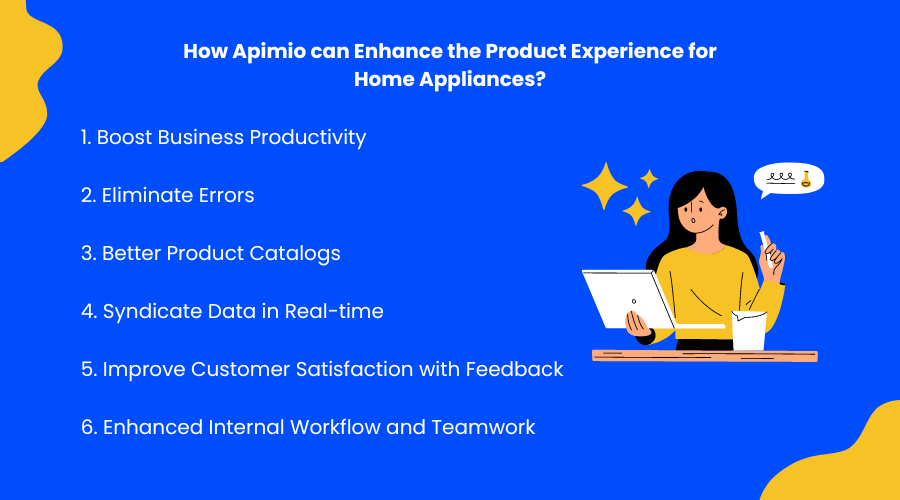 How Apimio can Enhance the Product Experience for Home Appliances?

1. Boost Business Productivity

2. Eliminate Errors

3. Better Product Catalogs

4. Syndicate Data in Real-time

5. Improve Customer Satisfaction with Feedback

6. Enhanced Internal Workflow and Teamwork